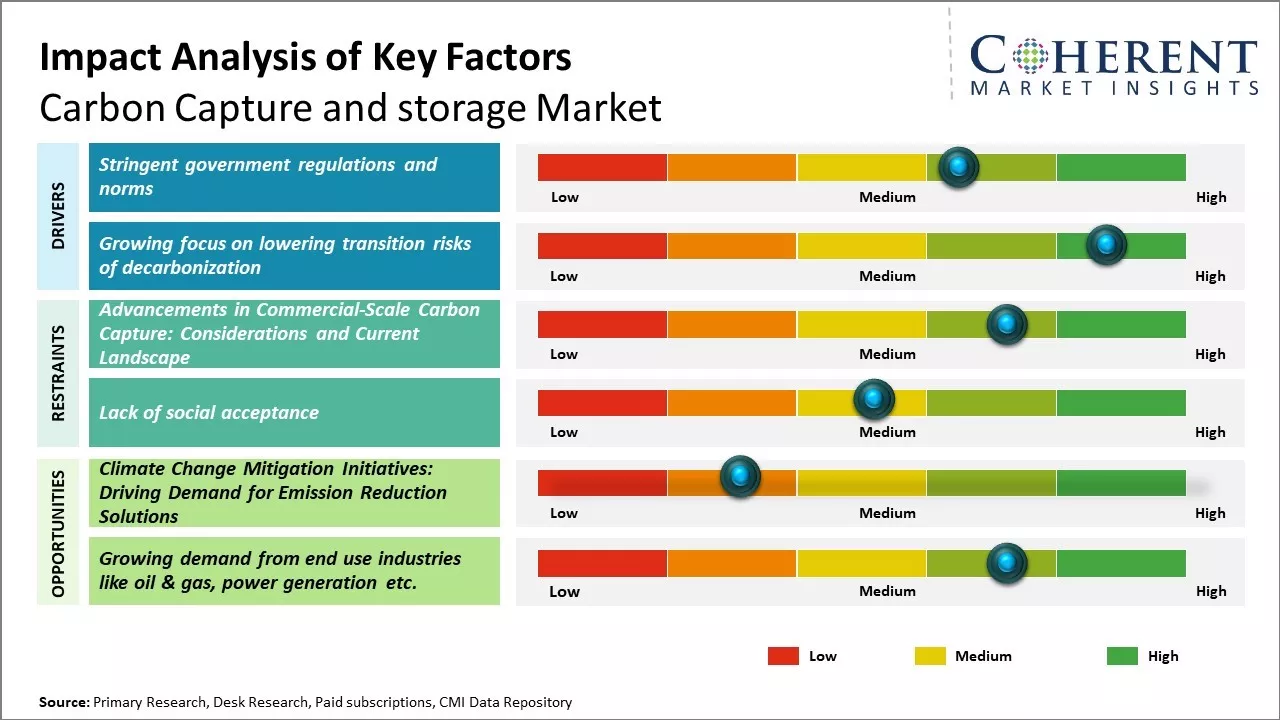 Impact Analysis of Key Factors
Carbon Capture and storage Market

COHERENT
MARKET INSIGHTS

DRIVERS

Stringent government regulations and norms

Low Medium High

Growing focus on lowering transition risks of decarbonization

Low Medium High

RESTRAINTS

Advancements in Commercial-Scale Carbon Capture: Considerations and Current Landscape

Low Medium High

Lack of social acceptance

Low Medium High

OPPORTUNITIES

Climate Change Mitigation Initiatives: Driving Demand for Emission Reduction Solutions

Low Medium High

Growing demand from end use industries like oil & gas, power generation etc.

Low Medium High

Low Medium High

Source: Primary Research, Desk Research, Paid subscriptions, CMI Data Repository